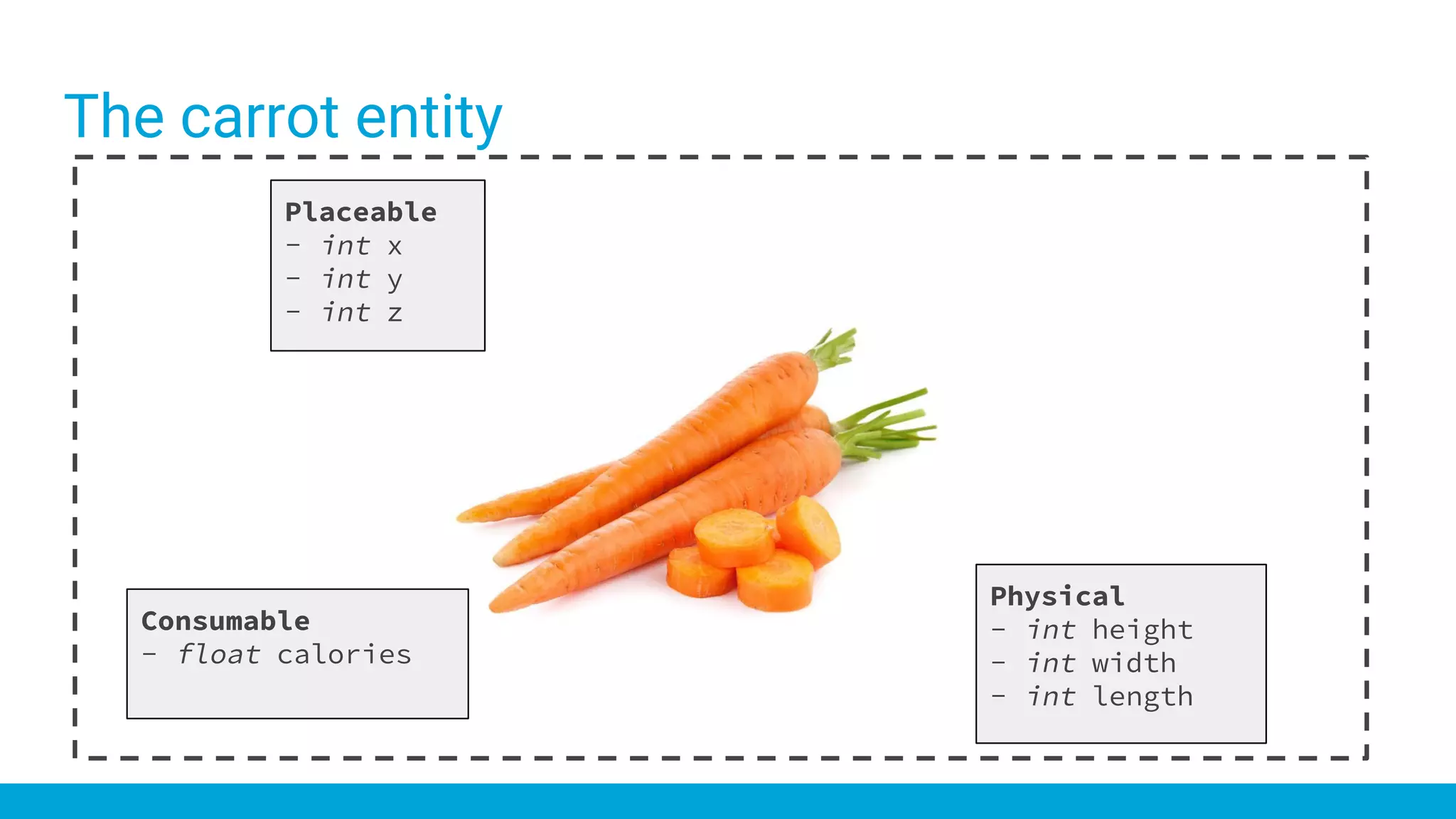 The carrot entity

Placeable
- int x
- int y
- int z

Consumable
- float calories

Physical
- int height
- int width
- int length